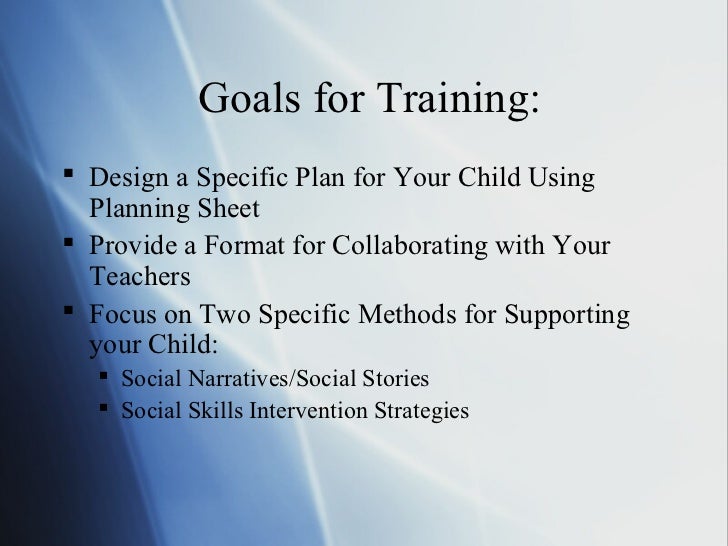 Goals for Training:

▪ Design a Specific Plan for Your Child Using Planning Sheet
▪ Provide a Format for Collaborating with Your Teachers
▪ Focus on Two Specific Methods for Supporting your Child:
  ▪ Social Narratives/Social Stories
  ▪ Social Skills Intervention Strategies